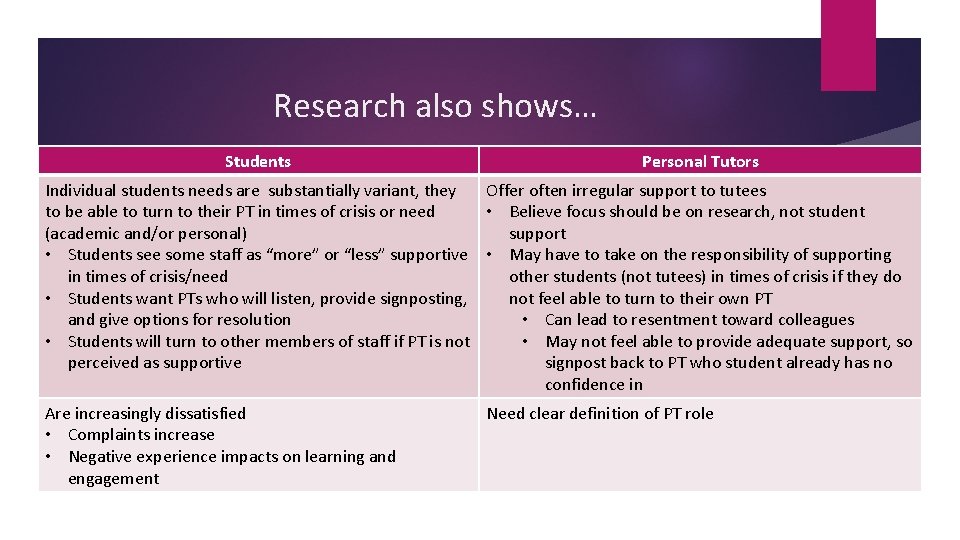 Research also shows…

| Students | Personal Tutors |
|---|---|
| Individual students needs are substantially variant, they to be able to turn to their PT in times of crisis or need (academic and/or personal) • Students see some staff as "more" or "less" supportive in times of crisis/need • Students want PTs who will listen, provide signposting, and give options for resolution • Students will turn to other members of staff if PT is not perceived as supportive | Offer often irregular support to tutees • Believe focus should be on research, not student support • May have to take on the responsibility of supporting other students (not tutees) in times of crisis if they do not feel able to turn to their own PT • Can lead to resentment toward colleagues • May not feel able to provide adequate support, so signpost back to PT who student already has no confidence in |
| Are increasingly dissatisfied • Complaints increase • Negative experience impacts on learning and engagement | Need clear definition of PT role |